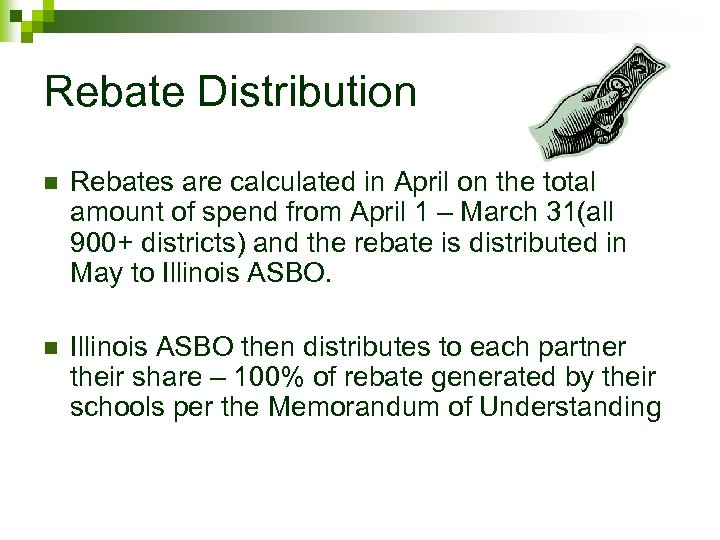 Rebate Distribution

Rebates are calculated in April on the total amount of spend from April 1 – March 31(all 900+ districts) and the rebate is distributed in May to Illinois ASBO.

Illinois ASBO then distributes to each partner their share – 100% of rebate generated by their schools per the Memorandum of Understanding